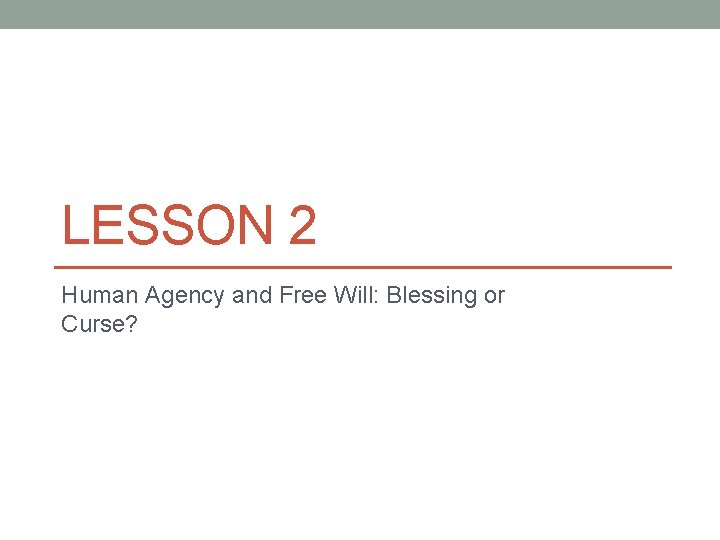 LESSON 2

Human Agency and Free Will: Blessing or Curse?